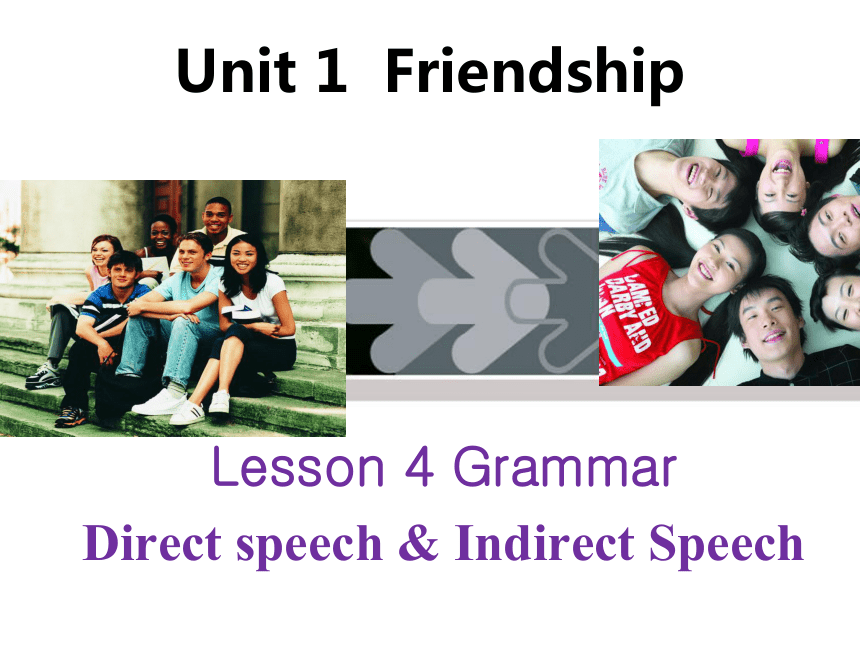 Unit 1 Friendship

Lesson 4 Grammar

Direct speech & Indirect Speech